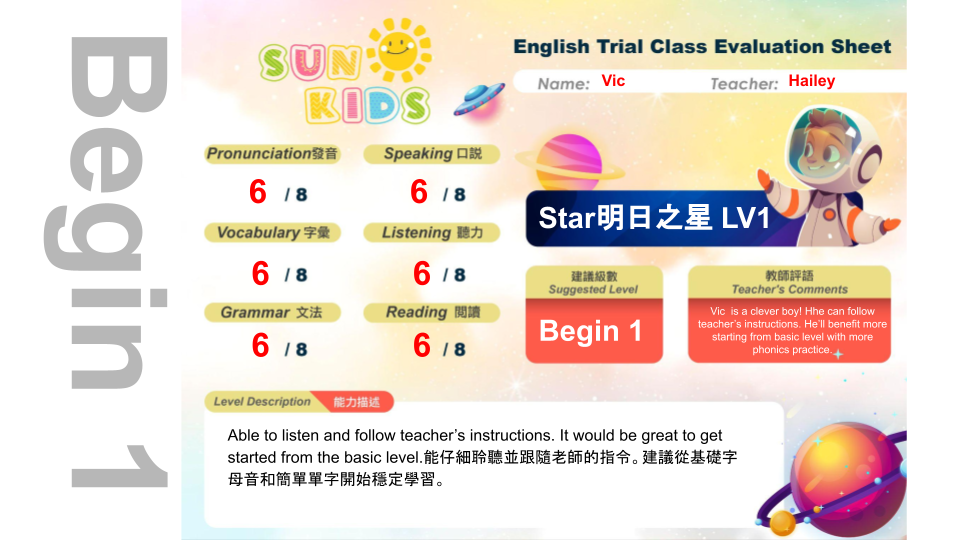 Begin 1

SUN KIDS

English Trial Class Evaluation Sheet

Name: Vic Teacher: Hailey

Pronunciation發音
6 / 8

Speaking 口說
6 / 8

Vocabulary 字彙
6 / 8

Listening 聽力
6 / 8

Grammar 文法
6 / 8

Reading 閱讀
6 / 8

Star明日之星 LV1

建議級數
Suggested Level
Begin 1

教師評語
Teacher's Comments
Vic is a clever boy! Hhe can follow teacher's instructions. He'll benefit more starting from basic level with more phonics practice.

Level Description 能力描述

Able to listen and follow teacher's instructions. It would be great to get started from the basic level.能仔細聆聽並跟隨老師的指令。建議從基礎字母音和簡單單字開始穩定學習。